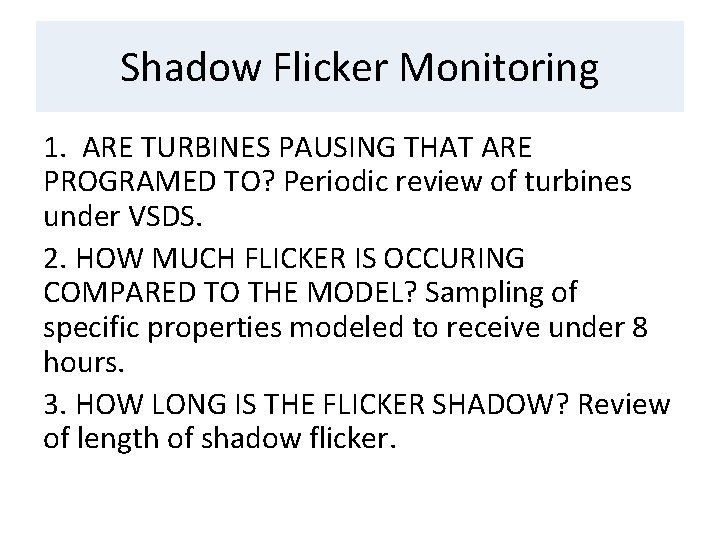 Shadow Flicker Monitoring

1. ARE TURBINES PAUSING THAT ARE PROGRAMED TO? Periodic review of turbines under VSDS.

2. HOW MUCH FLICKER IS OCCURING COMPARED TO THE MODEL? Sampling of specific properties modeled to receive under 8 hours.

3. HOW LONG IS THE FLICKER SHADOW? Review of length of shadow flicker.